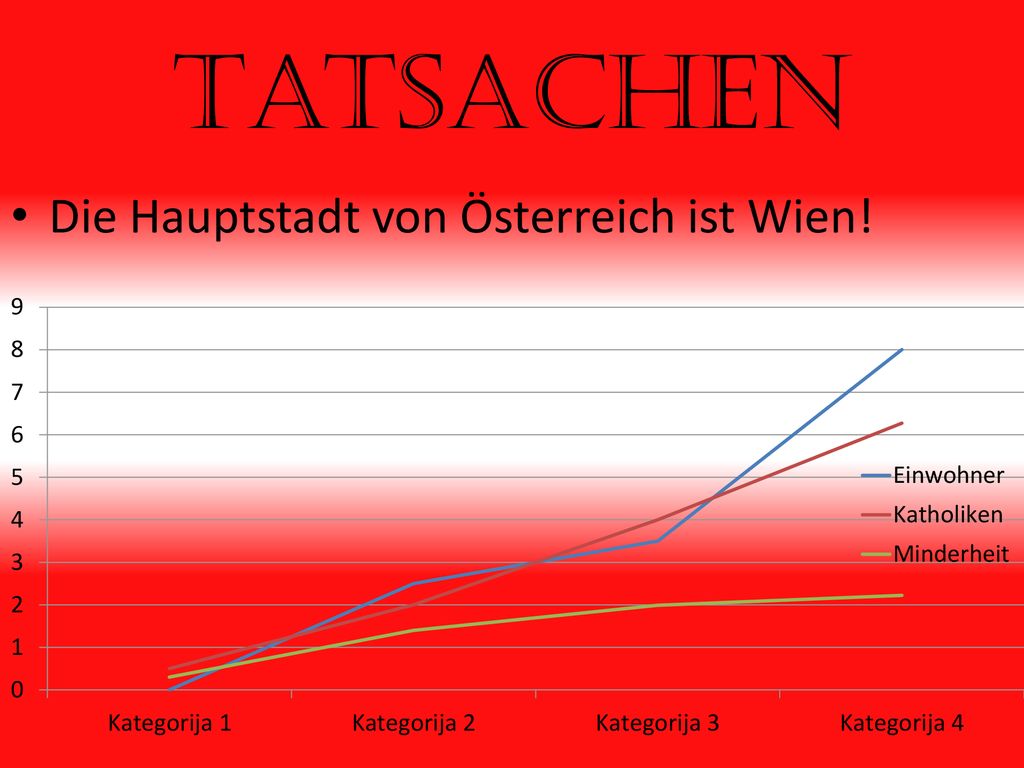 TATSACHEN

• Die Hauptstadt von Österreich ist Wien!

9
8
7
6
5
4
3
2
1
0

Kategorija 1
Kategorija 2
Kategorija 3
Kategorija 4

Einwohner
Katholiken
Minderheit